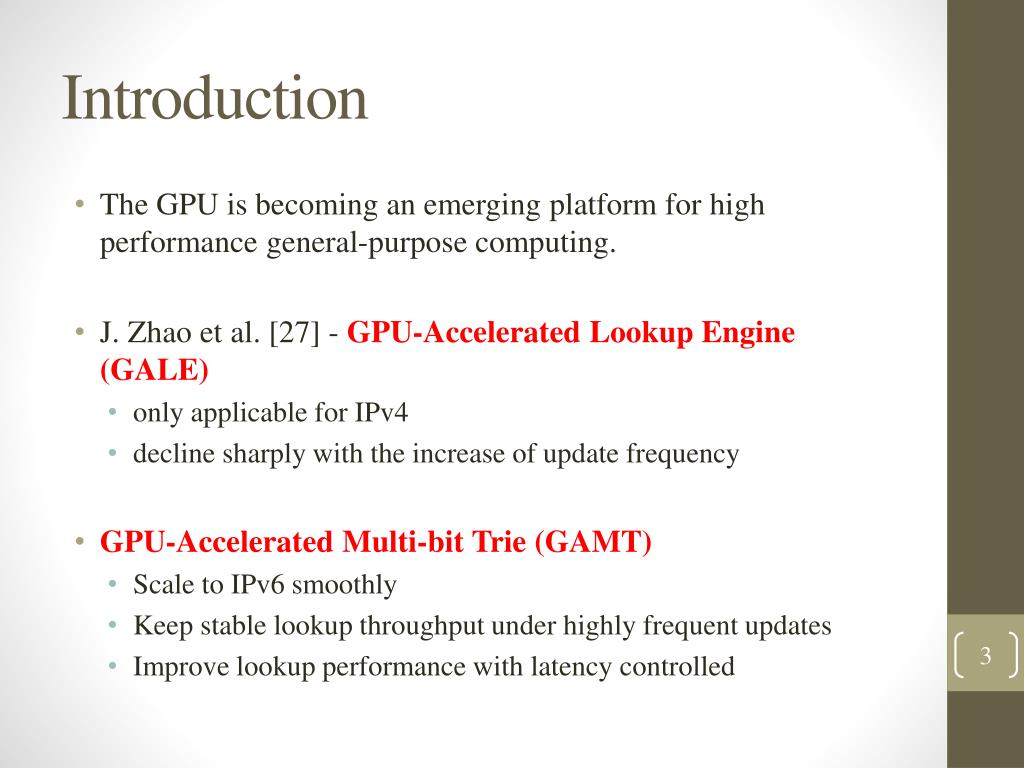 Introduction

• The GPU is becoming an emerging platform for high performance general-purpose computing.

• J. Zhao et al. [27] - GPU-Accelerated Lookup Engine (GALE)
  • only applicable for IPv4
  • decline sharply with the increase of update frequency

• GPU-Accelerated Multi-bit Trie (GAMT)
  • Scale to IPv6 smoothly
  • Keep stable lookup throughput under highly frequent updates
  • Improve lookup performance with latency controlled

3